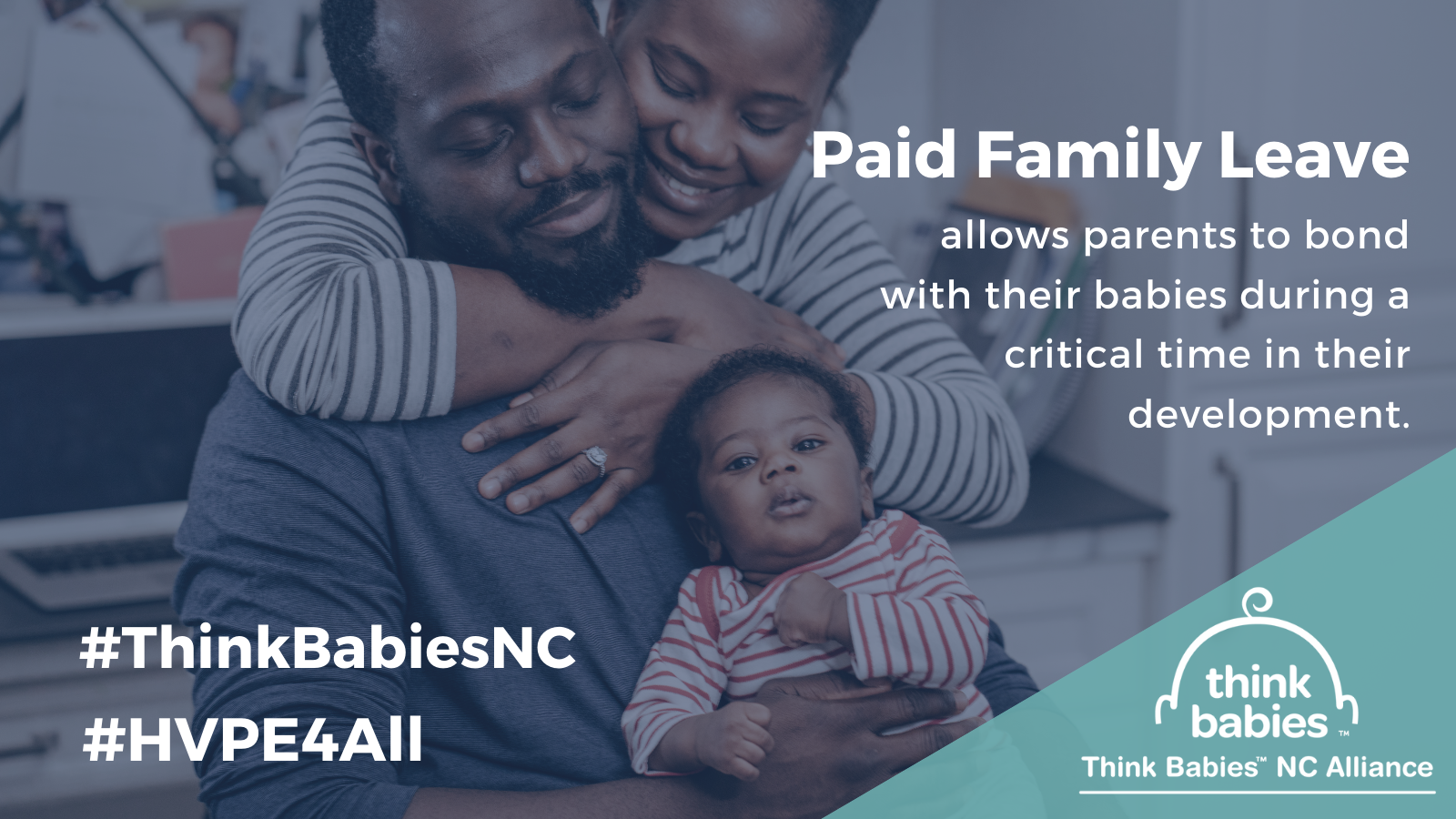 Paid Family Leave

allows parents to bond with their babies during a critical time in their development.

#ThinkBabiesNC
#HVPE4All

think babies™

Think Babies™ NC Alliance